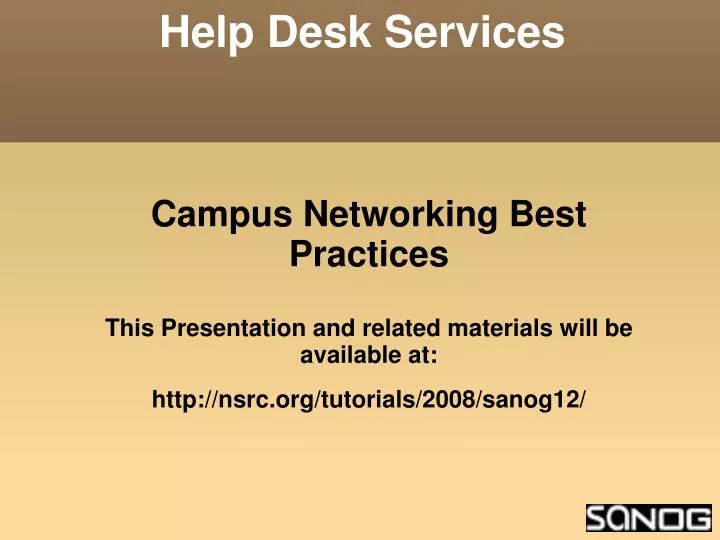 Help Desk Services

Campus Networking Best Practices

This Presentation and related materials will be available at:

http://nsrc.org/tutorials/2008/sanog12/

SANOG